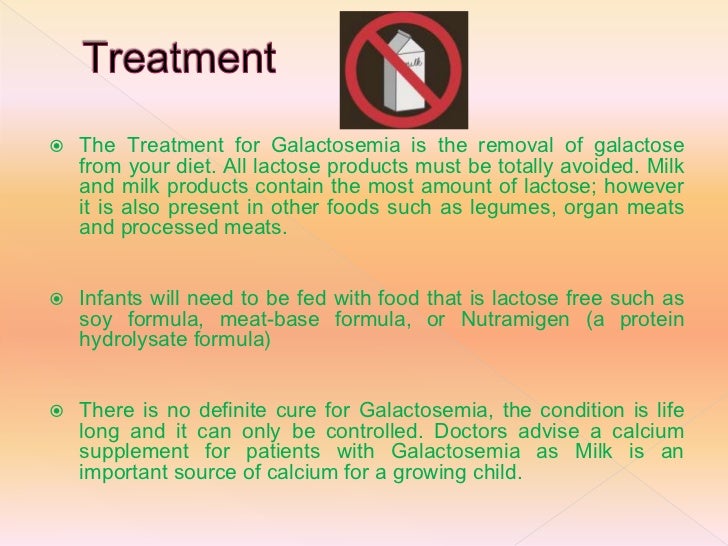 Treatment

Milk

The Treatment for Galactosemia is the removal of galactose from your diet. All lactose products must be totally avoided. Milk and milk products contain the most amount of lactose; however it is also present in other foods such as legumes, organ meats and processed meats.

Infants will need to be fed with food that is lactose free such as soy formula, meat-base formula, or Nutramigen (a protein hydrolysate formula)

There is no definite cure for Galactosemia, the condition is life long and it can only be controlled. Doctors advise a calcium supplement for patients with Galactosemia as Milk is an important source of calcium for a growing child.